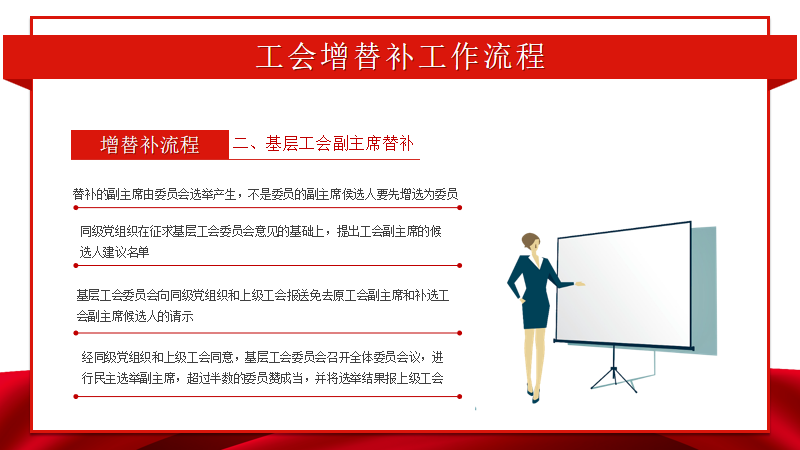 工会增替补工作流程

增替补流程

二、基层工会副主席替补

替补的副主席由委员会选举产生，不是委员的副主席侯选人要先增选为委员

同级党组织在征求基层工会委员会意见的基础上，提出工会副主席的候选人建议名单

基层工会委员会向同级党组织和上级工会报送免去原工会副主席和补选工会副主席候选人的请示

经同级党组织和上级工会同意，基层工会委员会召开全体委员会议，进行民主选举副主席，超过半数的委员赞成当，并将选举结果报上级工会